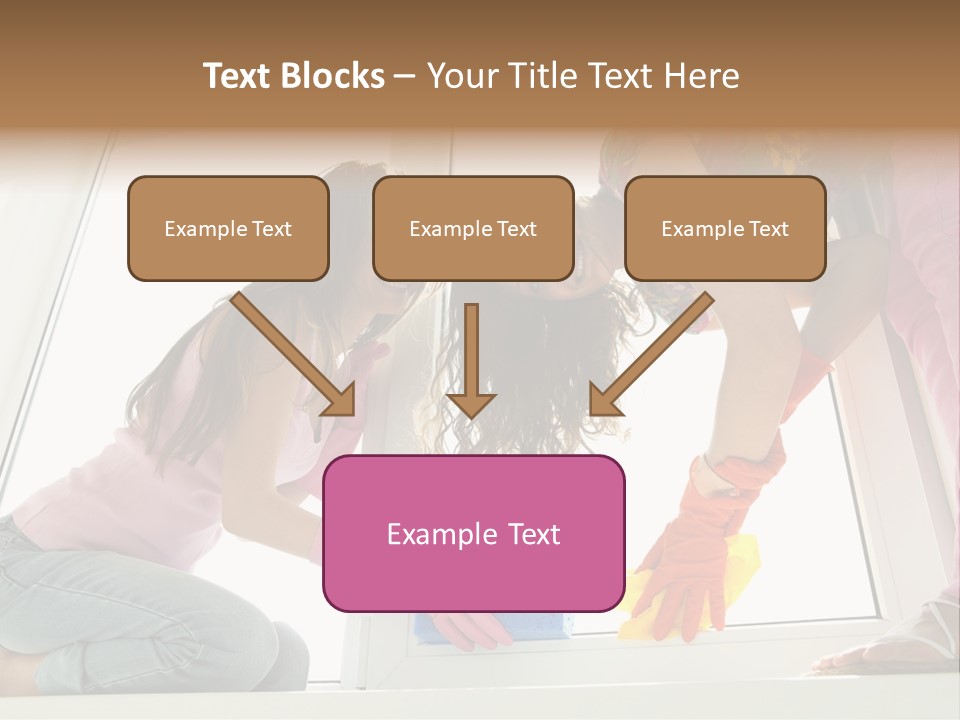 Text Blocks – Your Title Text Here

Example Text

Example Text

Example Text

Example Text